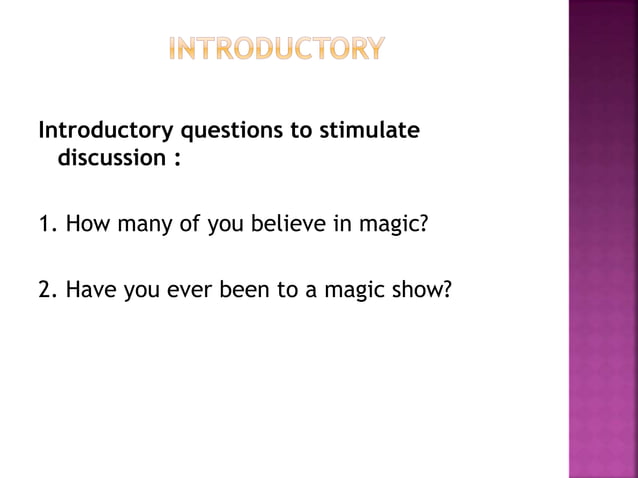 INTRODUCTORY

Introductory questions to stimulate discussion :

1. How many of you believe in magic?

2. Have you ever been to a magic show?